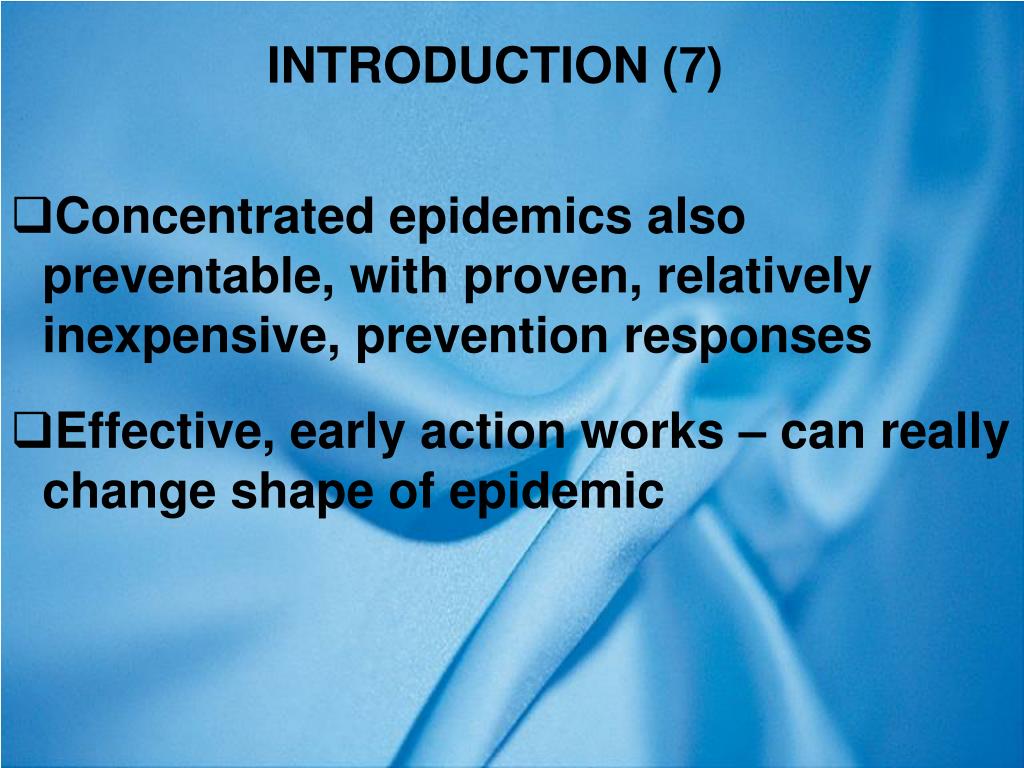 INTRODUCTION (7)

❑Concentrated epidemics also preventable, with proven, relatively inexpensive, prevention responses

❑Effective, early action works – can really change shape of epidemic